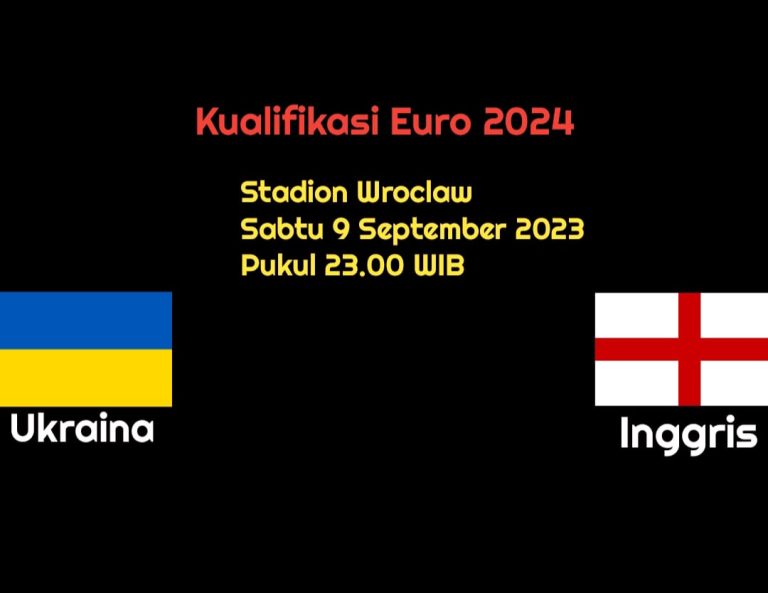 Kualifikasi Euro 2024

Stadion Wroclaw
Sabtu 9 September 2023
Pukul 23.00 WIB

Ukraina

Inggris